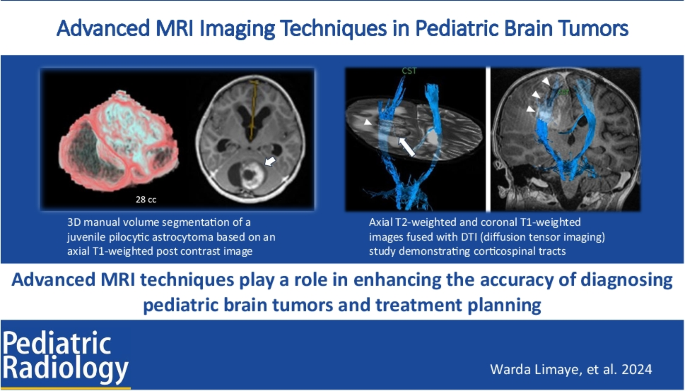 Advanced MRI Imaging Techniques in Pediatric Brain Tumors

28 cc

3D manual volume segmentation of a juvenile pilocytic astrocytoma based on an axial T1-weighted post contrast image

CST

Axial T2-weighted and coronal T1-weighted images fused with DTI (diffusion tensor imaging) study demonstrating corticospinal tracts

Advanced MRI techniques play a role in enhancing the accuracy of diagnosing pediatric brain tumors and treatment planning

Pediatric Radiology

Warda Limaye, et al. 2024